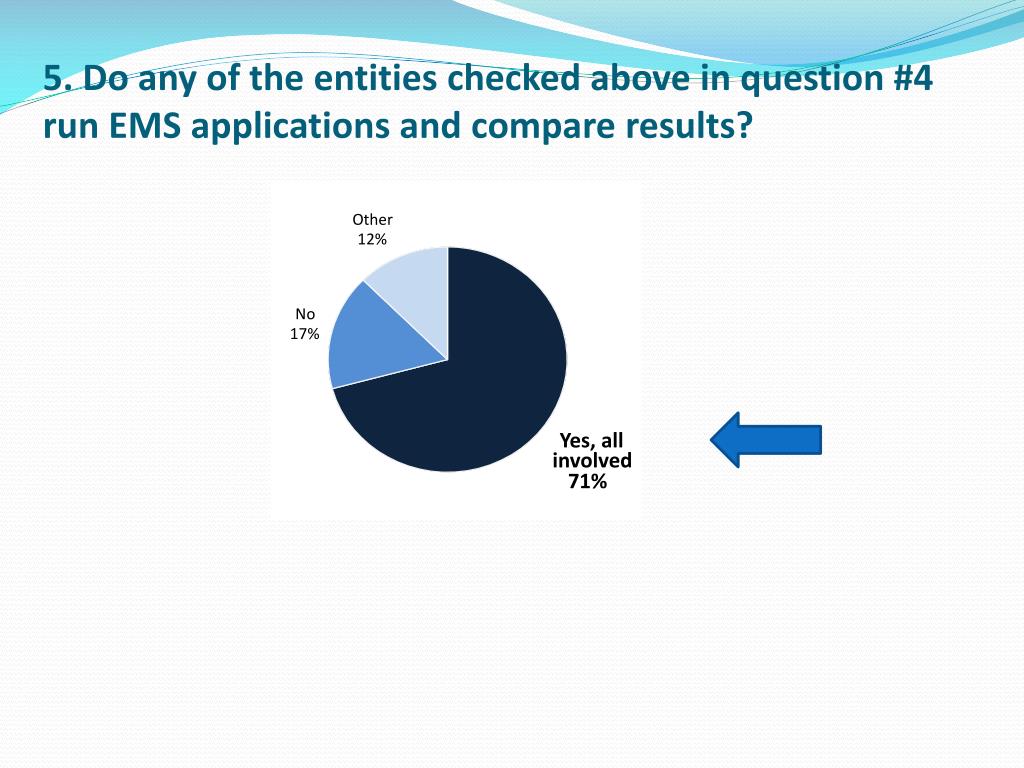 5. Do any of the entities checked above in question #4 run EMS applications and compare results?

Other
12%

No
17%

Yes, all involved
71%